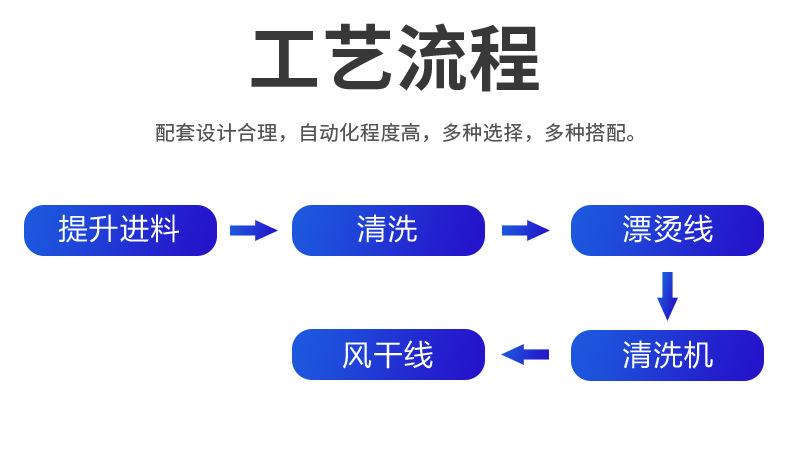 工艺流程

配套设计合理，自动化程度高，多种选择，多种搭配。

提升进料

清洗

漂烫线

清洗机

风干线